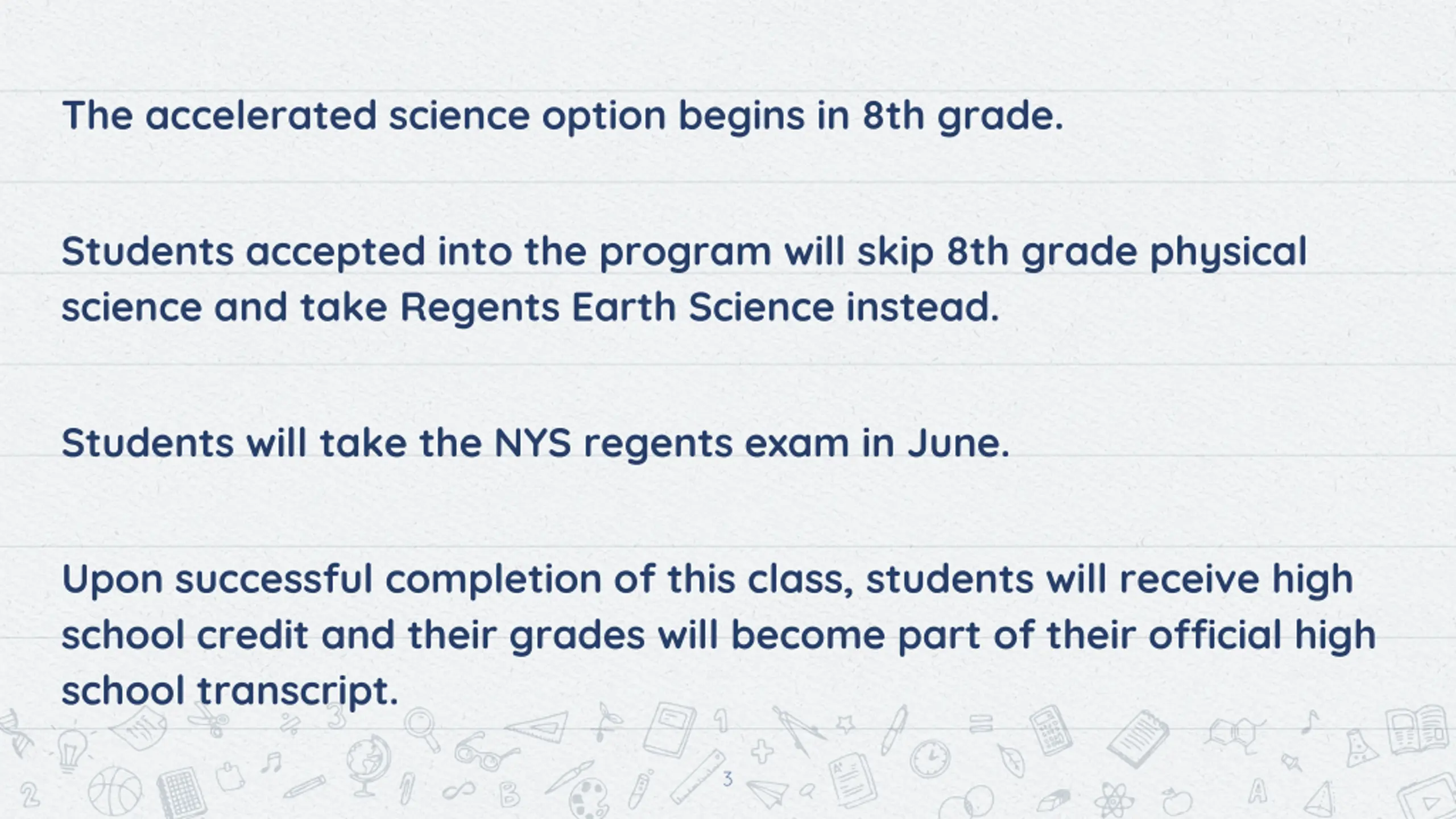 The accelerated science option begins in 8th grade.

Students accepted into the program will skip 8th grade physical science and take Regents Earth Science instead.

Students will take the NYS regents exam in June.

Upon successful completion of this class, students will receive high school credit and their grades will become part of their official high school transcript.

3